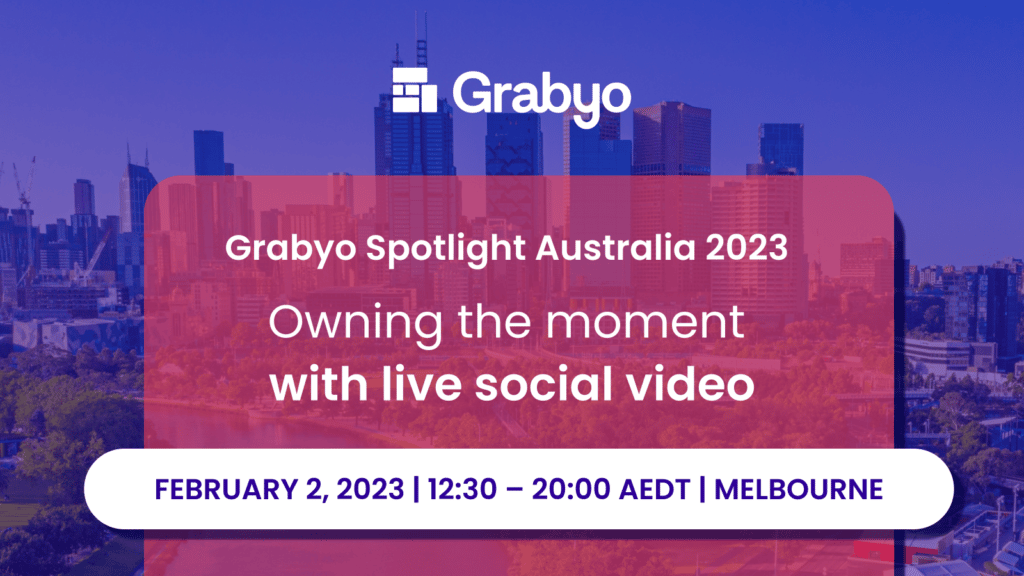 Grabyo

Grabyo Spotlight Australia 2023

Owning the moment
with live social video

FEBRUARY 2, 2023 | 12:30 – 20:00 AEDT | MELBOURNE